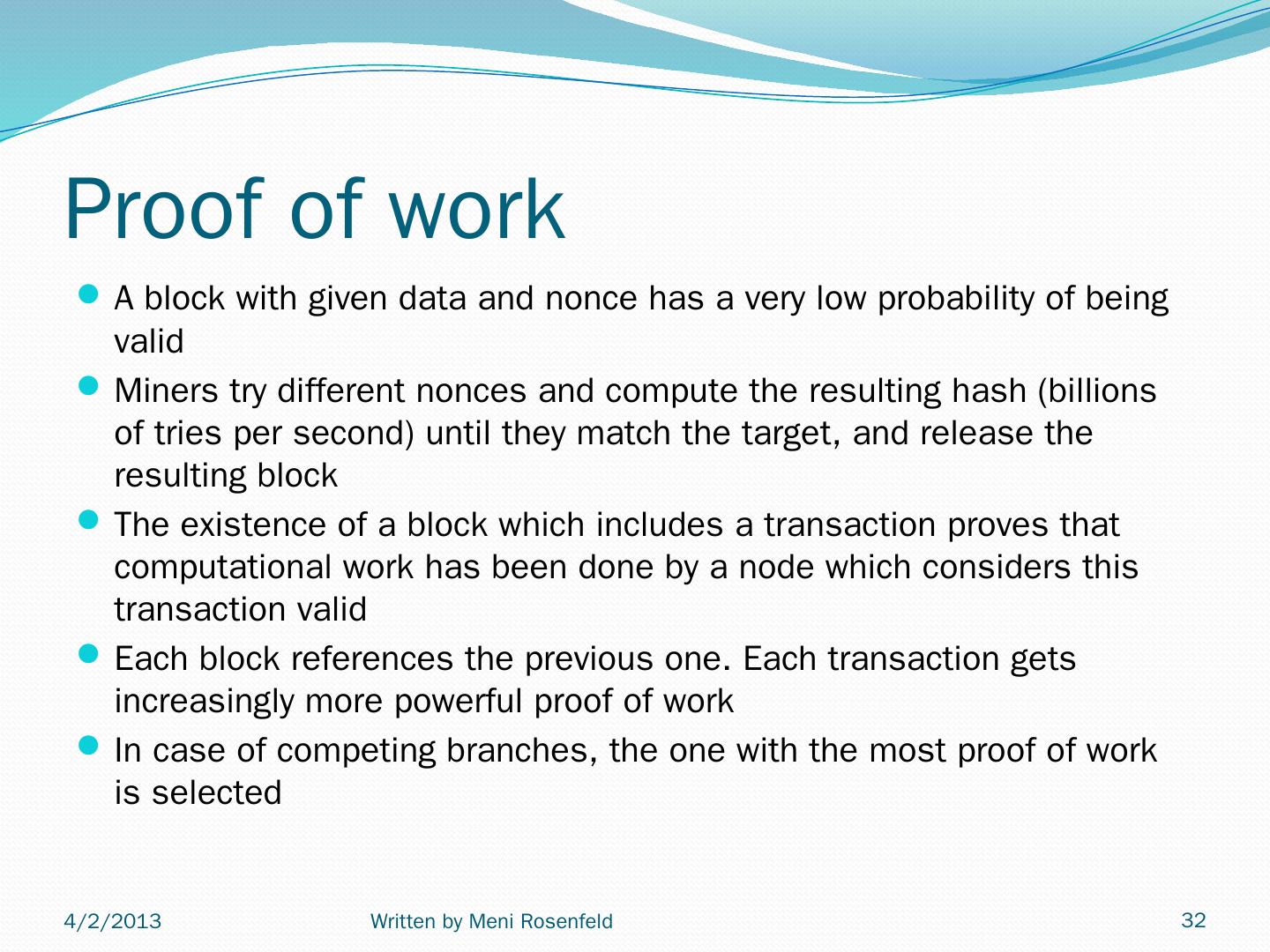 Proof of work

- A block with given data and nonce has a very low probability of being valid
- Miners try different nonces and compute the resulting hash (billions of tries per second) until they match the target, and release the resulting block
- The existence of a block which includes a transaction proves that computational work has been done by a node which considers this transaction valid
- Each block references the previous one. Each transaction gets increasingly more powerful proof of work
- In case of competing branches, the one with the most proof of work is selected

4/2/2013 Written by Meni Rosenfeld 32